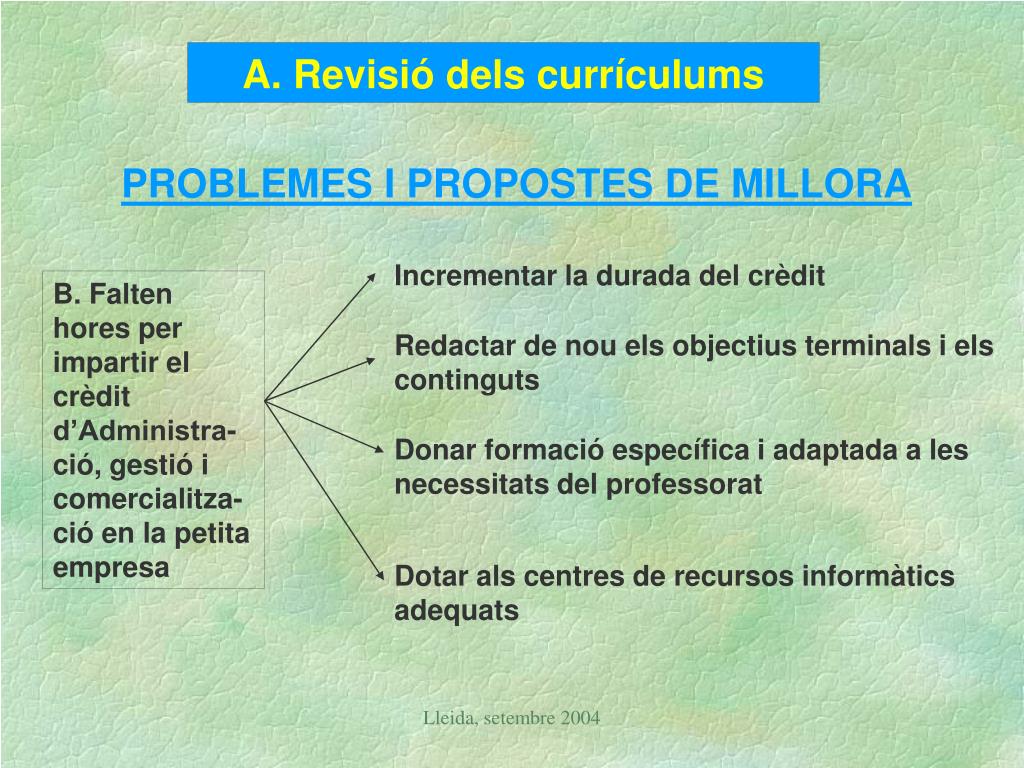 A. Revisió dels currículums

PROBLEMES I PROPOSTES DE MILLORA

B. Falten hores per impartir el crèdit d'Administració, gestió i comercialització en la petita empresa

Incrementar la durada del crèdit

Redactar de nou els objectius terminals i els continguts

Donar formació específica i adaptada a les necessitats del professorat

Dotar als centres de recursos informàtics adequats

Lleida, setembre 2004